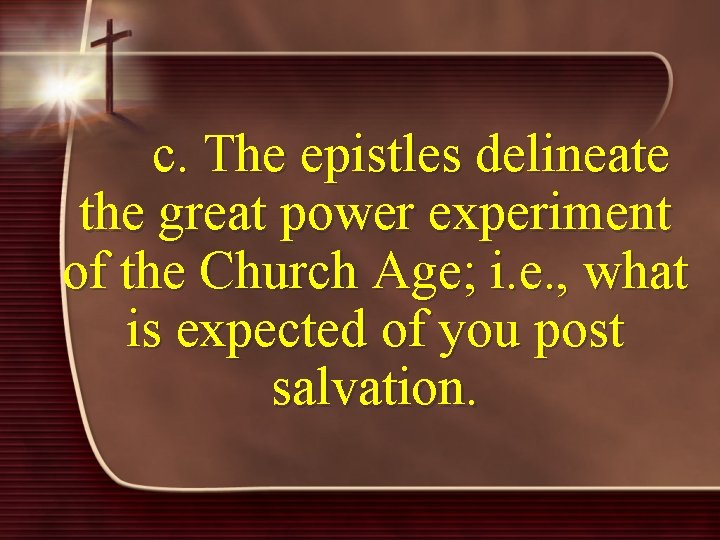 c. The epistles delineate the great power experiment of the Church Age; i.e., what is expected of you post salvation.